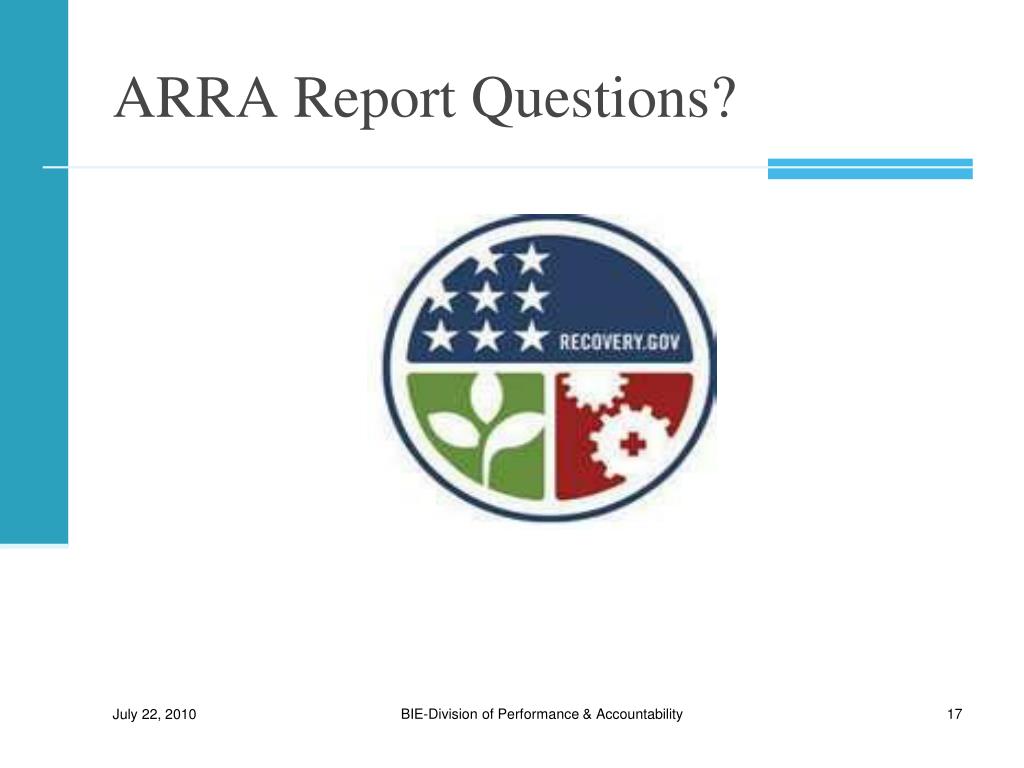 ARRA Report Questions?

RECOVERY.GOV

July 22, 2010

BIE-Division of Performance & Accountability

17